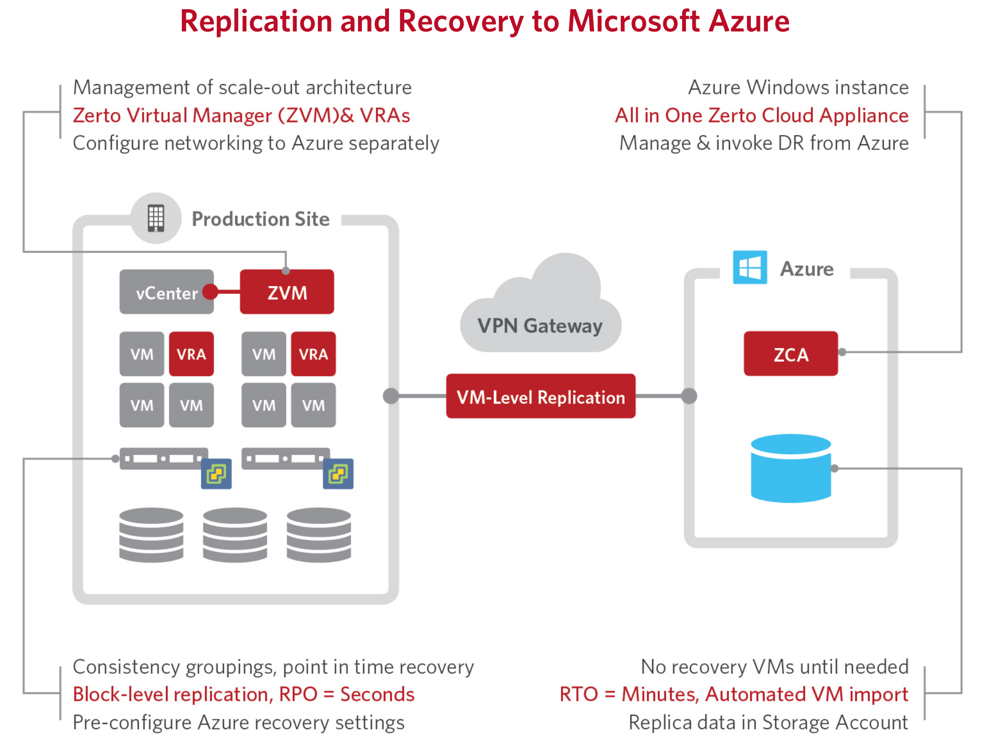 Replication and Recovery to Microsoft Azure

Management of scale-out architecture
Zerto Virtual Manager (ZVM)& VRAs
Configure networking to Azure separately

Azure Windows instance
All in One Zerto Cloud Appliance
Manage & invoke DR from Azure

Production Site

vCenter

ZVM

VM VRA VM VRA
VM VM VM VM

VPN Gateway

VM-Level Replication

Azure

ZCA

Consistency groupings, point in time recovery
Block-level replication, RPO = Seconds
Pre-configure Azure recovery settings

No recovery VMs until needed
RTO = Minutes, Automated VM import
Replica data in Storage Account